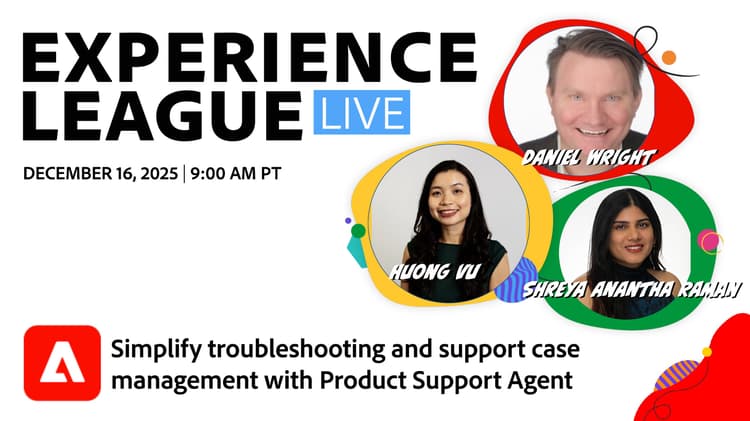 EXPERIENCE LEAGUE LIVE

DECEMBER 16, 2025 | 9:00 AM PT

DANIEL WRIGHT

HUONG VU

SHREYA ANANTHA RAMAN

Simplify troubleshooting and support case management with Product Support Agent